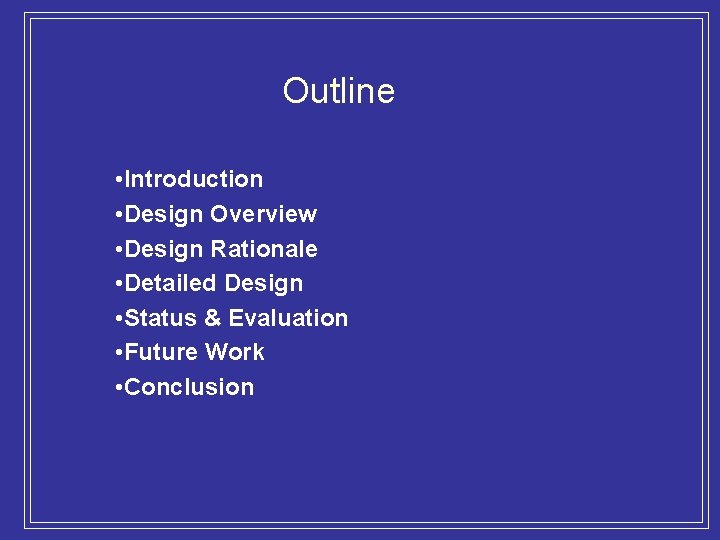 Outline

•Introduction
•Design Overview
•Design Rationale
•Detailed Design
•Status & Evaluation
•Future Work
•Conclusion